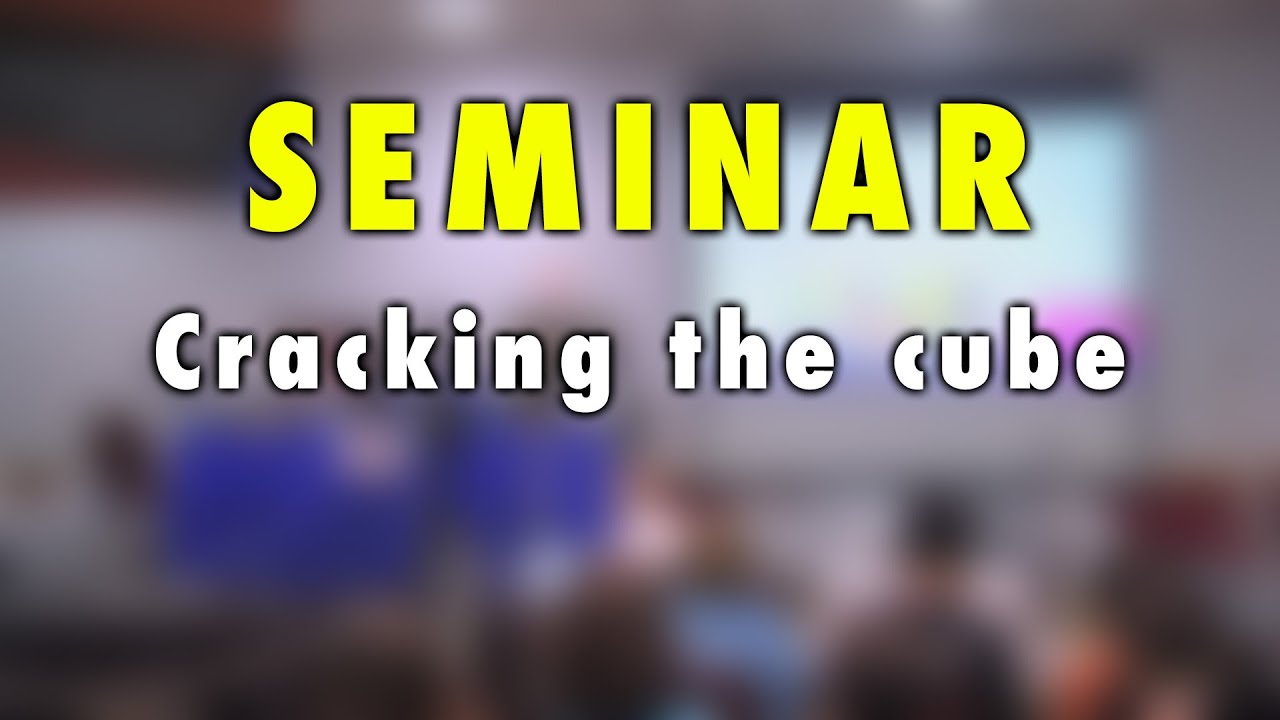 SEMINAR

Cracking the cube